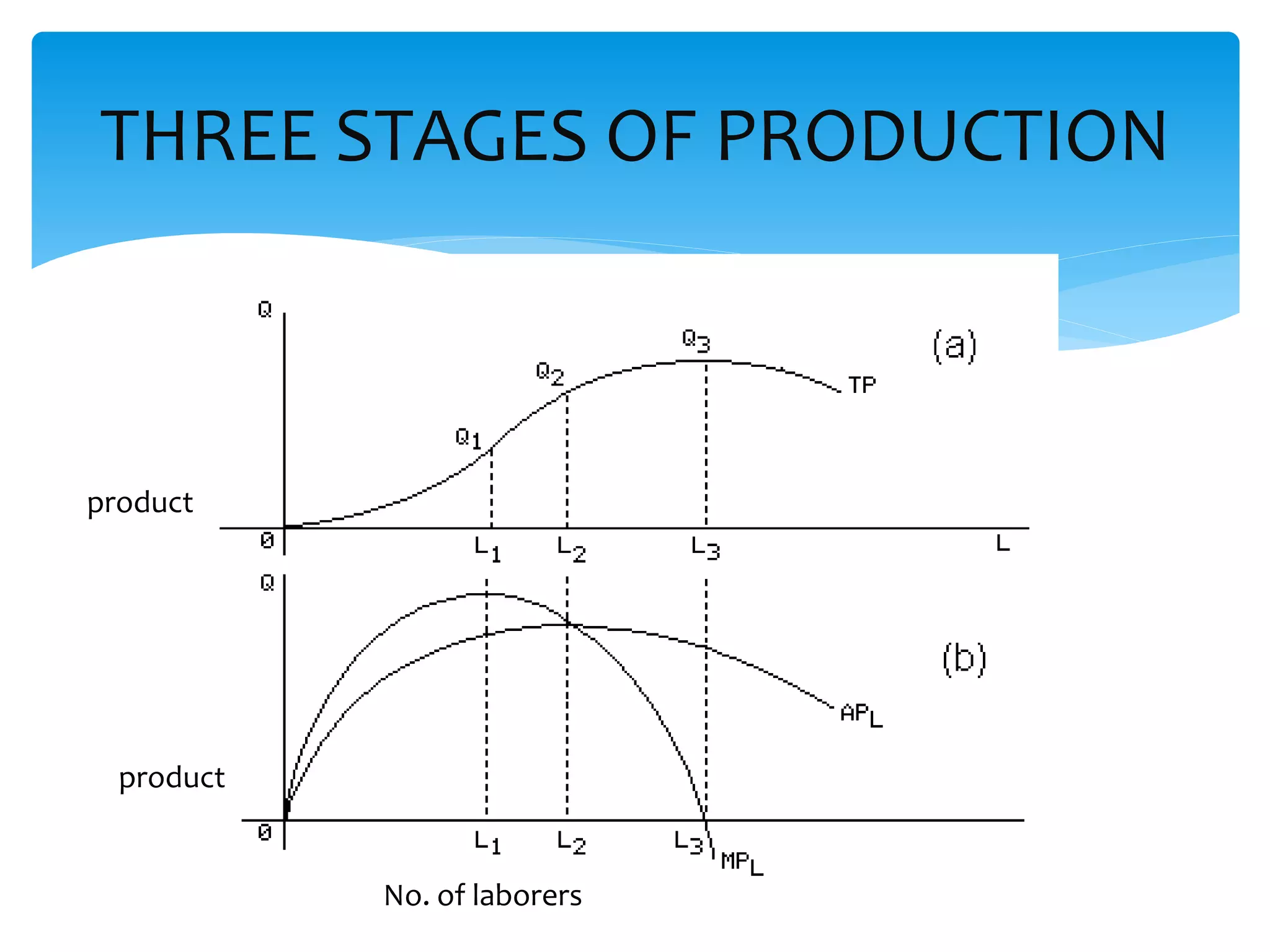 THREE STAGES OF PRODUCTION

Q

(a)

$Q_3$

$Q_2$

TP

$Q_1$

product

0

$L_1$

$L_2$

$L_3$

L

Q

(b)

$AP_L$

product

0

$L_1$

$L_2$

$L_3$

$MP_L$

No. of laborers